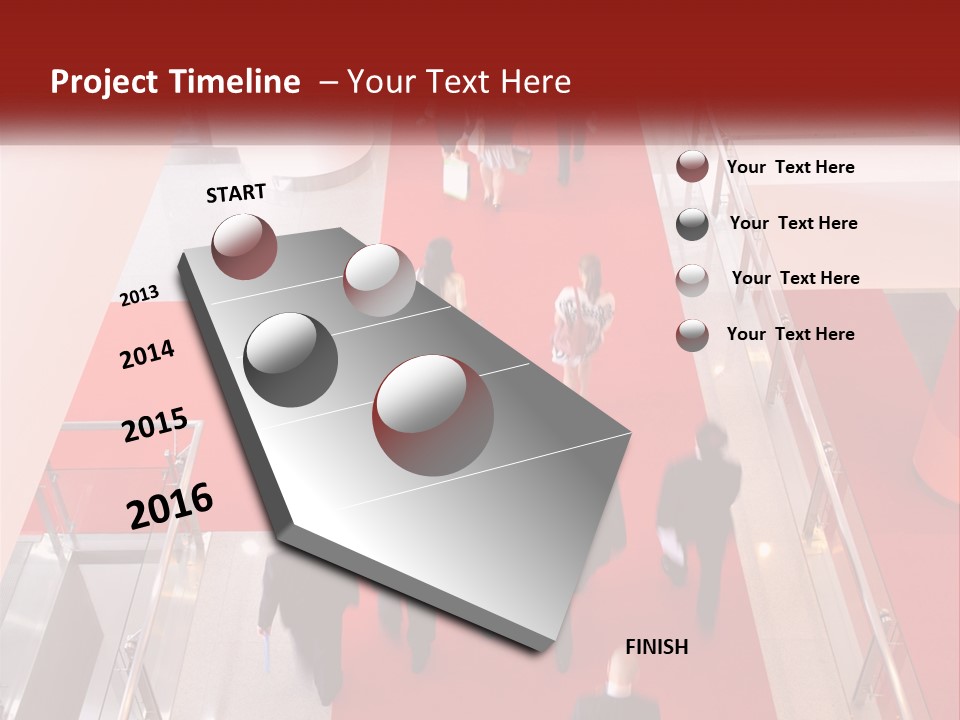 Project Timeline – Your Text Here

START

2013

2014

2015

2016

FINISH

Your Text Here

Your Text Here

Your Text Here

Your Text Here